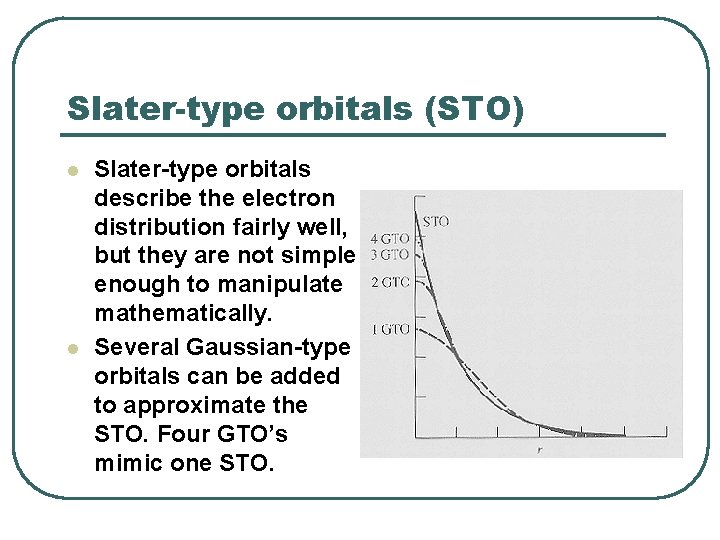 Slater-type orbitals (STO)

Slater-type orbitals describe the electron distribution fairly well, but they are not simple enough to manipulate mathematically.

Several Gaussian-type orbitals can be added to approximate the STO. Four GTO's mimic one STO.

STO
4 GTO
3 GTO
2 GTO
1 GTO
$r$